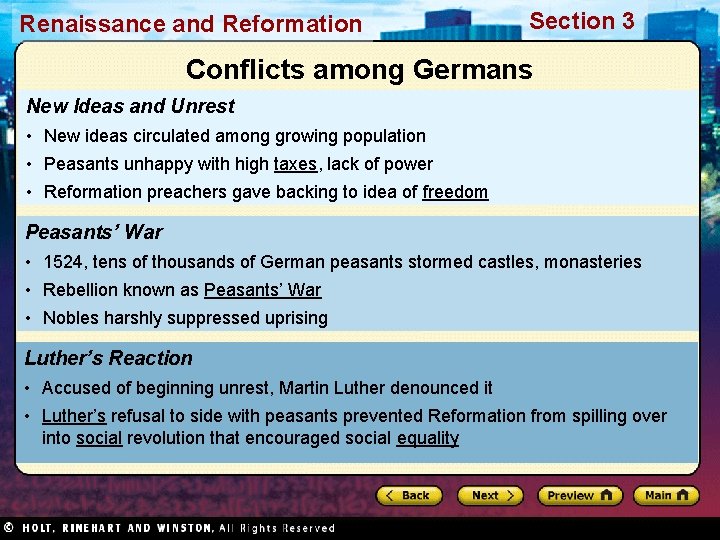 Renaissance and Reformation

Section 3

Conflicts among Germans

New Ideas and Unrest

• New ideas circulated among growing population
• Peasants unhappy with high taxes, lack of power
• Reformation preachers gave backing to idea of freedom

Peasants' War

• 1524, tens of thousands of German peasants stormed castles, monasteries
• Rebellion known as Peasants' War
• Nobles harshly suppressed uprising

Luther's Reaction

• Accused of beginning unrest, Martin Luther denounced it
• Luther's refusal to side with peasants prevented Reformation from spilling over into social revolution that encouraged social equality

Back

Next

Preview

Main

© HOLT, RINEHART AND WINSTON, All Rights Reserved